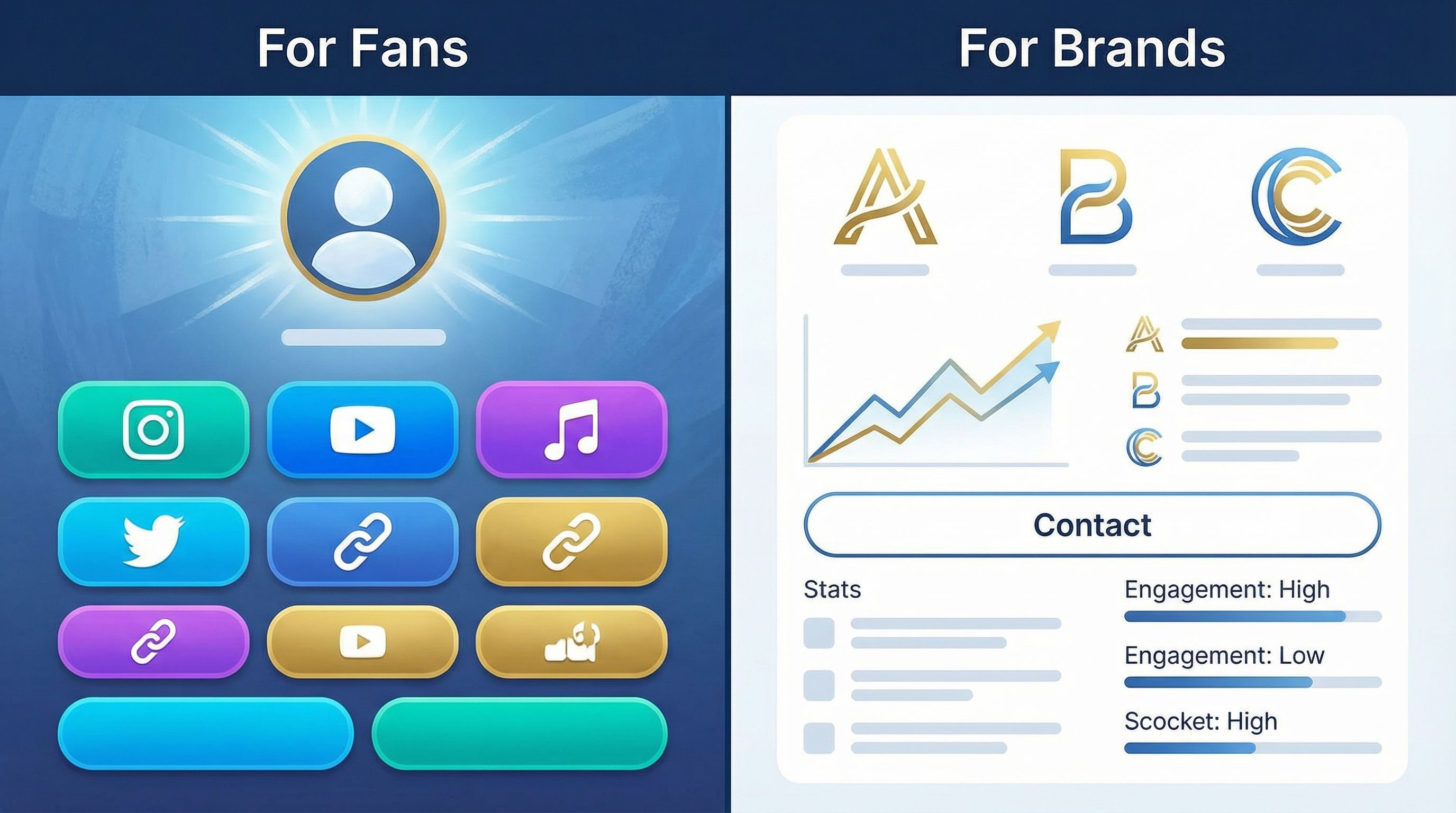 For Fans

For Brands

A B C

A
B
C

Contact

Stats

Engagement: High

Engagement: Low

Scocket: High